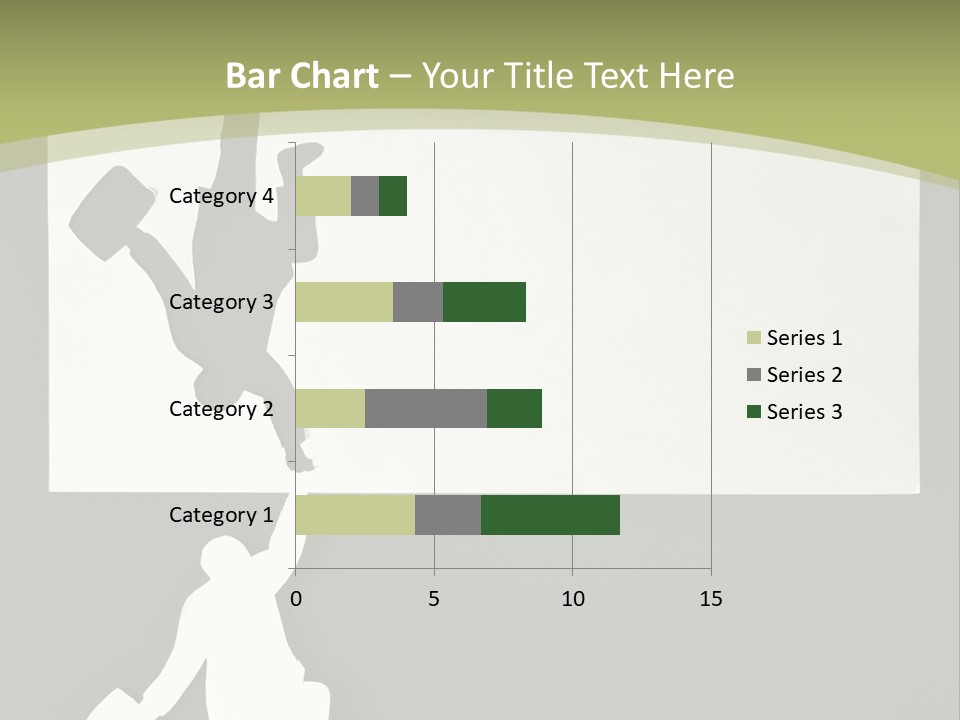 Bar Chart – Your Title Text Here

Category 4
Category 3
Category 2
Category 1

0
5
10
15

Series 1
Series 2
Series 3